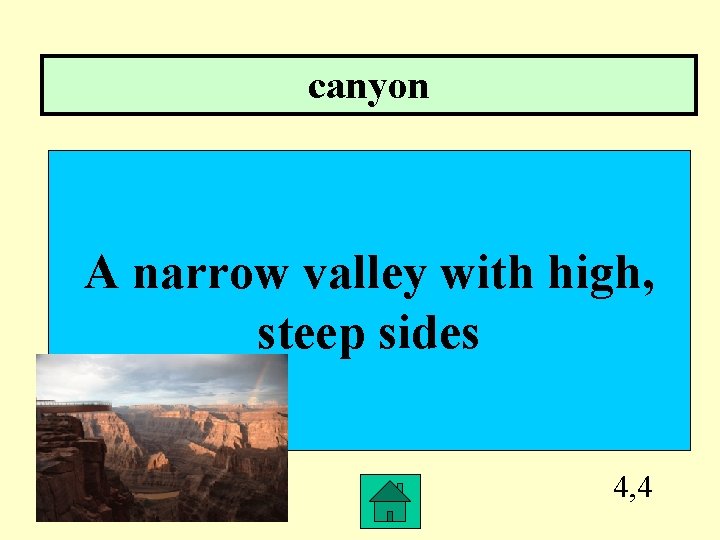 canyon

A narrow valley with high, steep sides

4,4